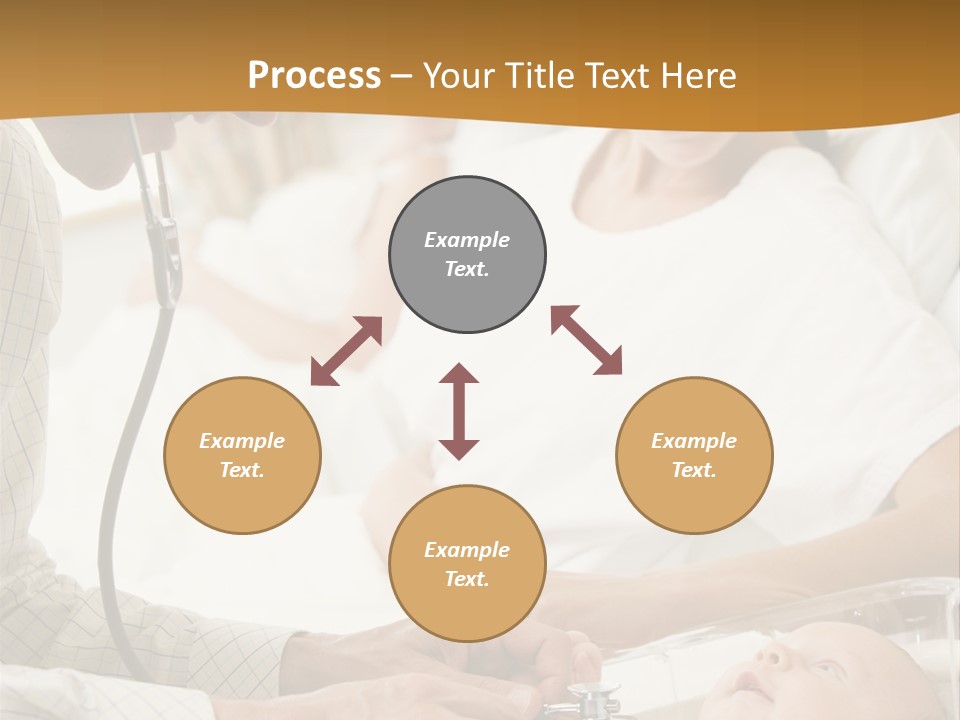 Process – Your Title Text Here

Example Text.

Example Text.

Example Text.

Example Text.